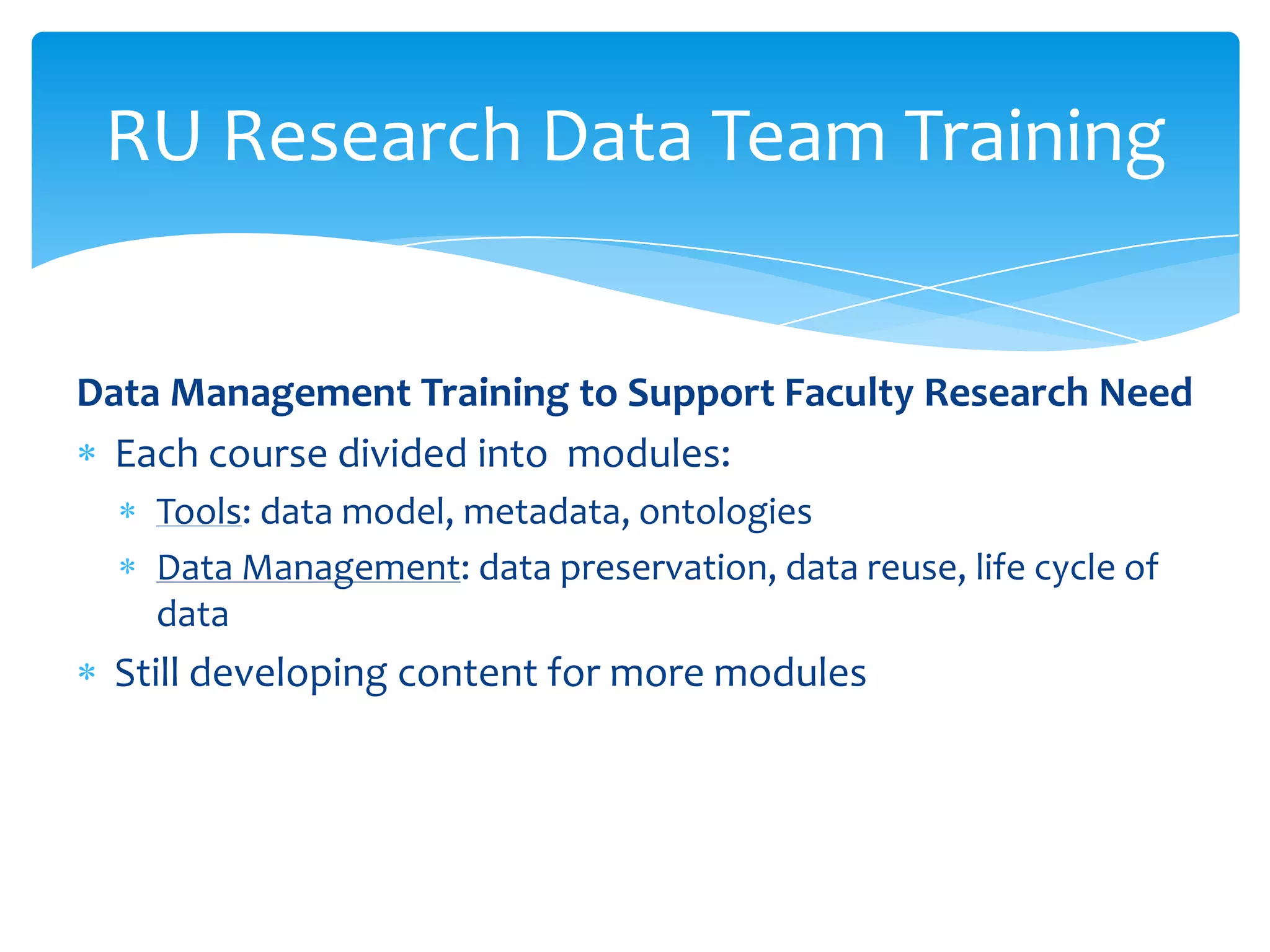 RU Research Data Team Training

Data Management Training to Support Faculty Research Need

* Each course divided into modules:
 * Tools: data model, metadata, ontologies
 * Data Management: data preservation, data reuse, life cycle of data
* Still developing content for more modules